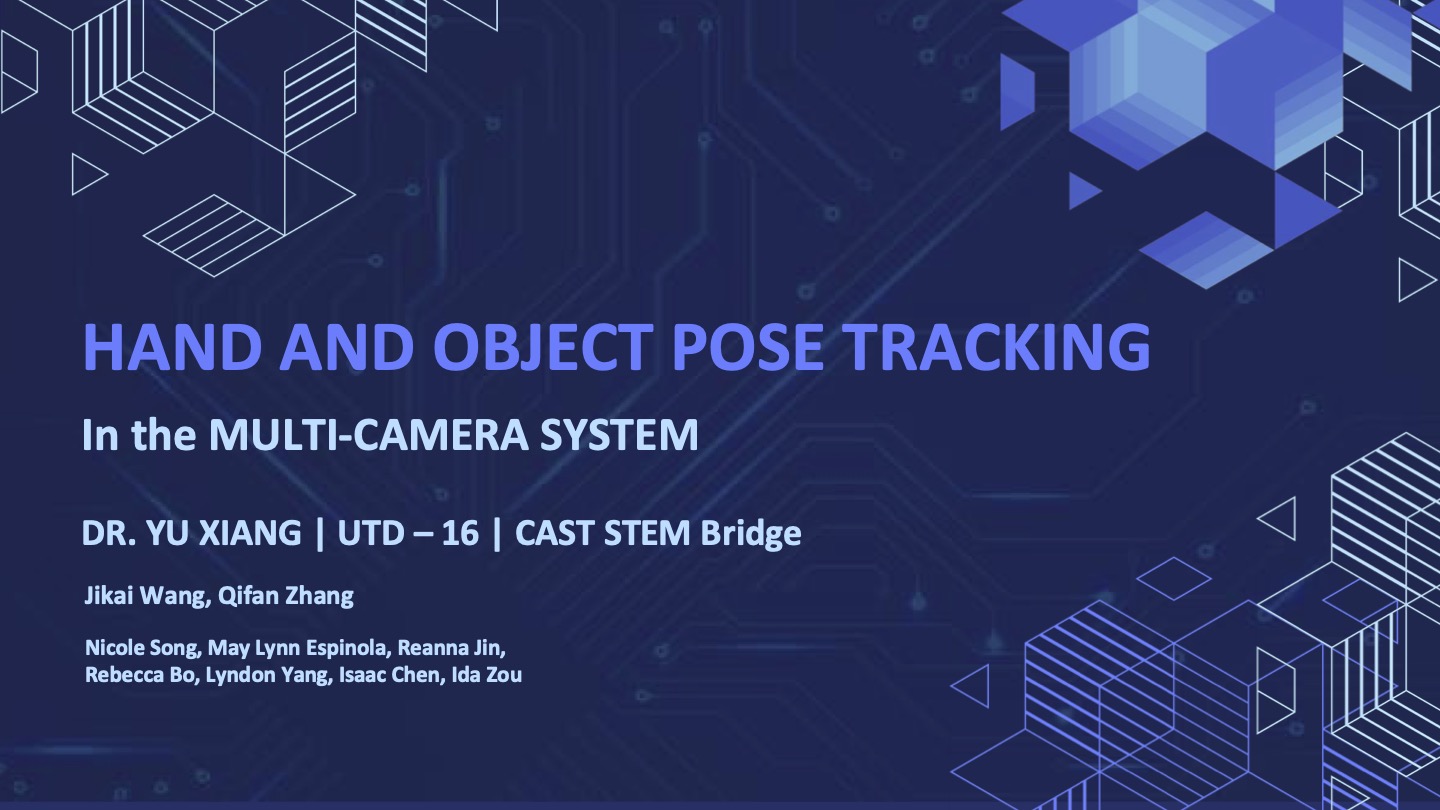 HAND AND OBJECT POSE TRACKING

In the MULTI-CAMERA SYSTEM

DR. YU XIANG | UTD – 16 | CAST STEM Bridge

Jikai Wang, Qifan Zhang

Nicole Song, May Lynn Espinola, Reanna Jin, Rebecca Bo, Lyndon Yang, Isaac Chen, Ida Zou